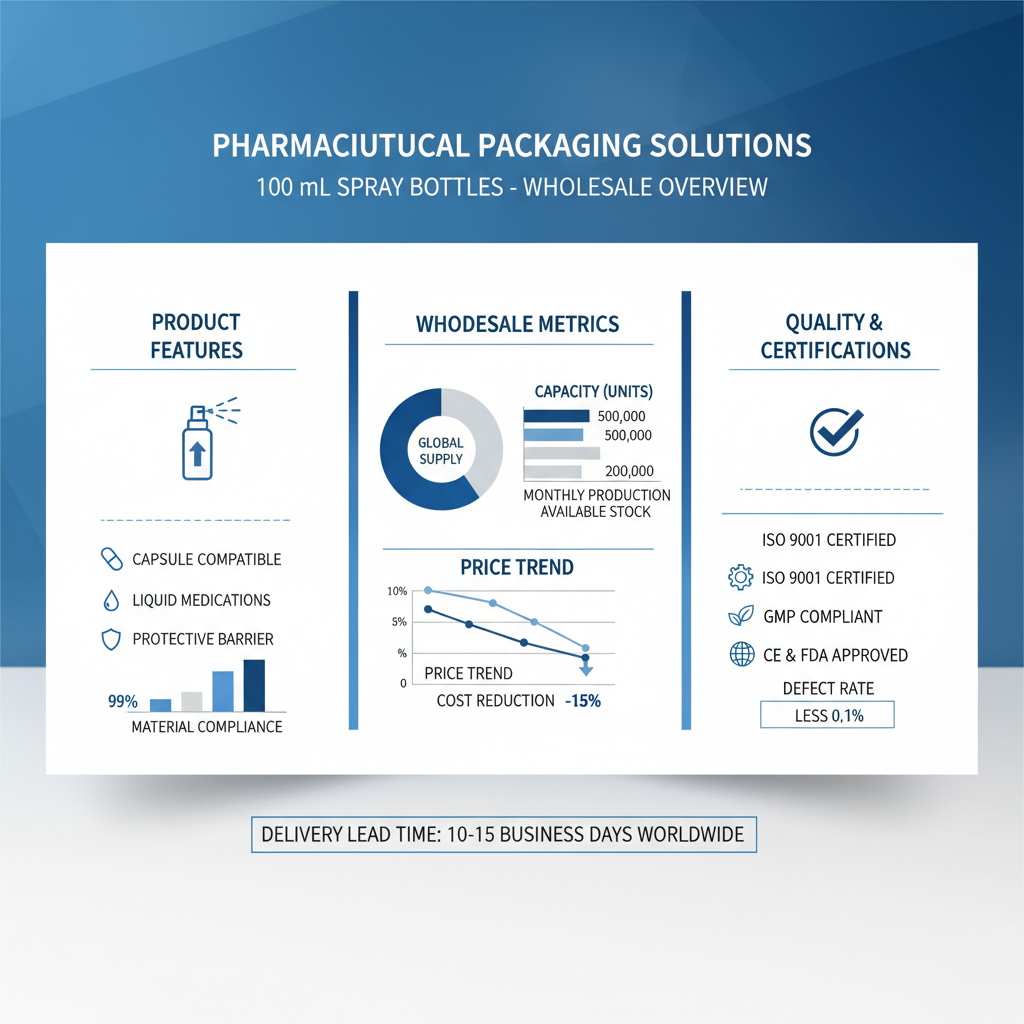 PHARMACIUTUCAL PACKAGING SOLUTIONS
100 mL SPRAY BOTTLES - WHOLESALE OVERVIEW

PRODUCT FEATURES

CAPSULE COMPATIBLE
LIQUID MEDICATIONS
PROTECTIVE BARRIER

99%
MATERIAL COMPLIANCE

WHODESALE METRICS

GLOBAL SUPPLY

CAPACITY (UNITS)
500,000
500,000
200,000
MONTHLY PRODUCTION
AVAILABLE STOCK

PRICE TREND

10%
5%
%
0
PRICE TREND
COST REDUCTION -15%

QUALITY & CERTIFICATIONS

ISO 9001 CERTIFIED
ISO 9001 CERTIFIED
GMP COMPLIANT
CE & FDA APPROVED
DEFECT RATE
LESS 0,1%

DELIVERY LEAD TIME: 10-15 BUSINESS DAYS WORLDWIDE